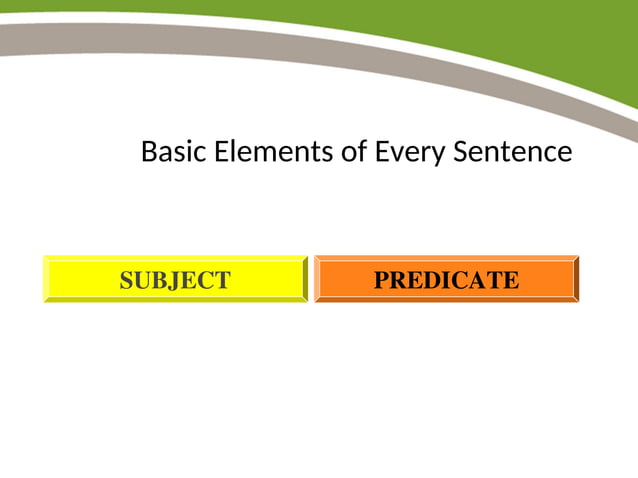 Basic Elements of Every Sentence

SUBJECT

PREDICATE